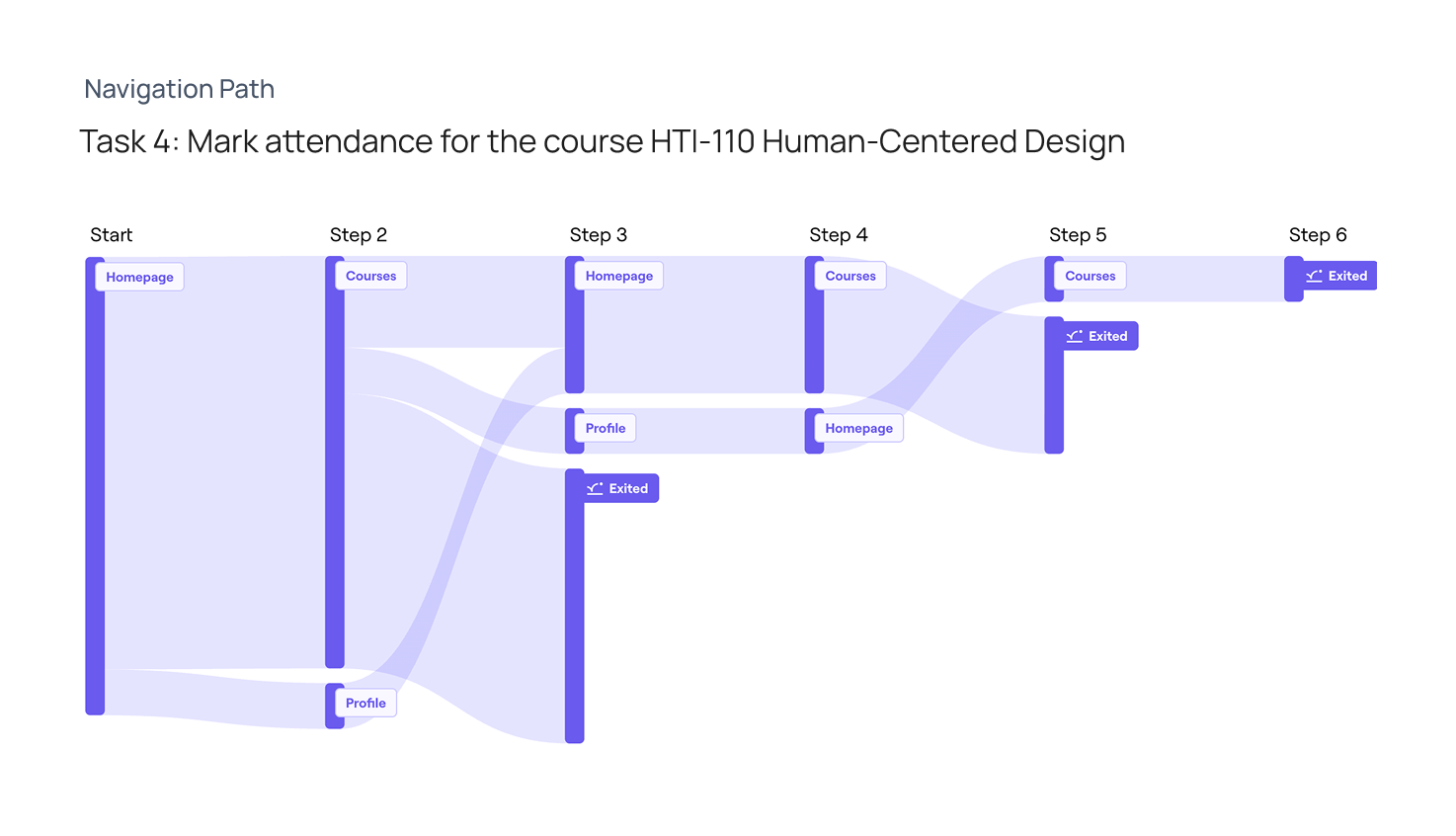 Navigation Path

Task 4: Mark attendance for the course HTI-110 Human-Centered Design

Start

Homepage

Step 2

Courses

Profile

Step 3

Homepage

Profile

Exited

Step 4

Courses

Homepage

Step 5

Courses

Exited

Step 6

Exited